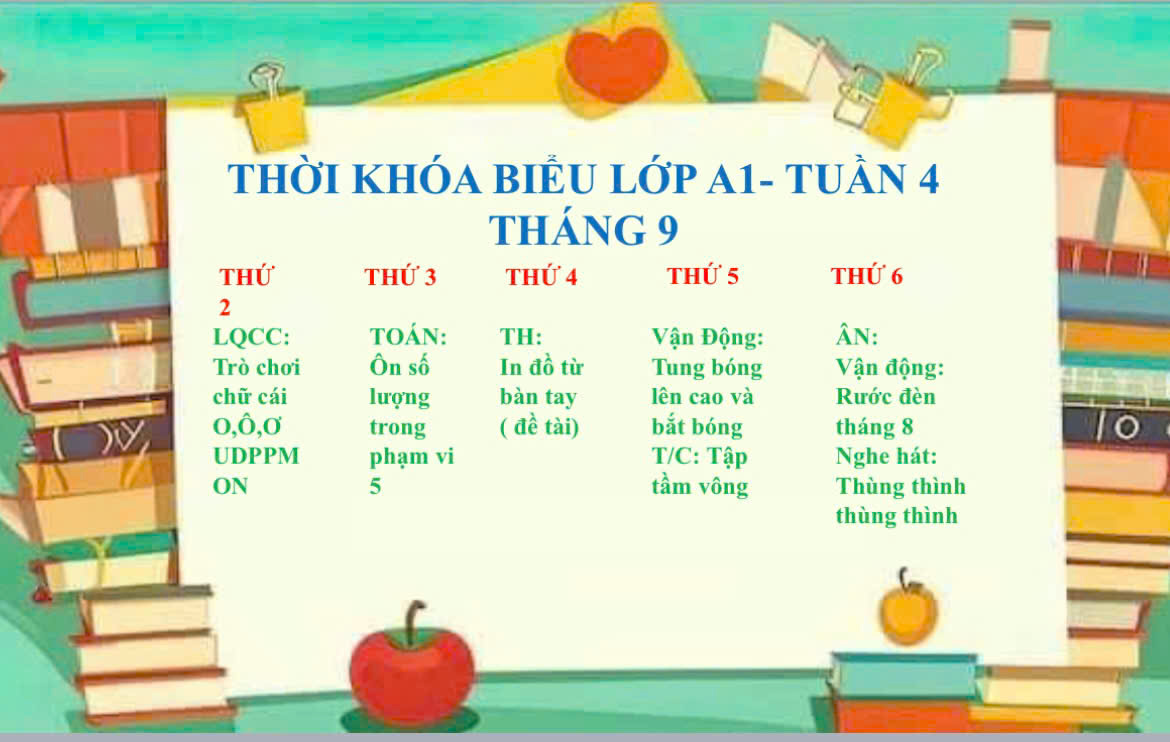 THỜI KHÓA BIỂU LỚP A1- TUẦN 4 THÁNG 9

| THỨ 2 | THỨ 3 | THỨ 4 | THỨ 5 | THỨ 6 |
|---|---|---|---|---|
| LQCC: Trò chơi chữ cái O,Ô,Ơ UDPPM ON | TOÁN: Ôn số lượng trong phạm vi 5 | TH: In đồ từ bàn tay ( đề tài) | Vận Động: Tung bóng lên cao và bắt bóng T/C: Tập tầm vông | ÂN: Vận động: Rước đèn tháng 8 Nghe hát: Thùng thình thùng thình |